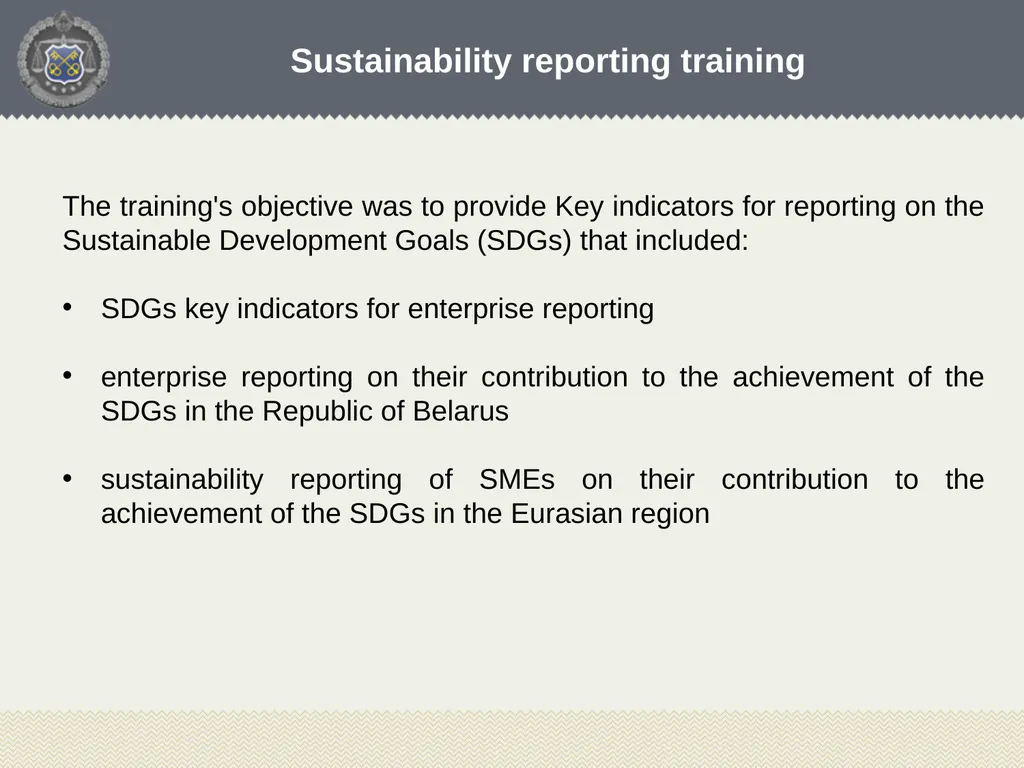 Sustainability reporting training

The training's objective was to provide Key indicators for reporting on the Sustainable Development Goals (SDGs) that included:

• SDGs key indicators for enterprise reporting

• enterprise reporting on their contribution to the achievement of the SDGs in the Republic of Belarus

• sustainability reporting of SMEs on their contribution to the achievement of the SDGs in the Eurasian region